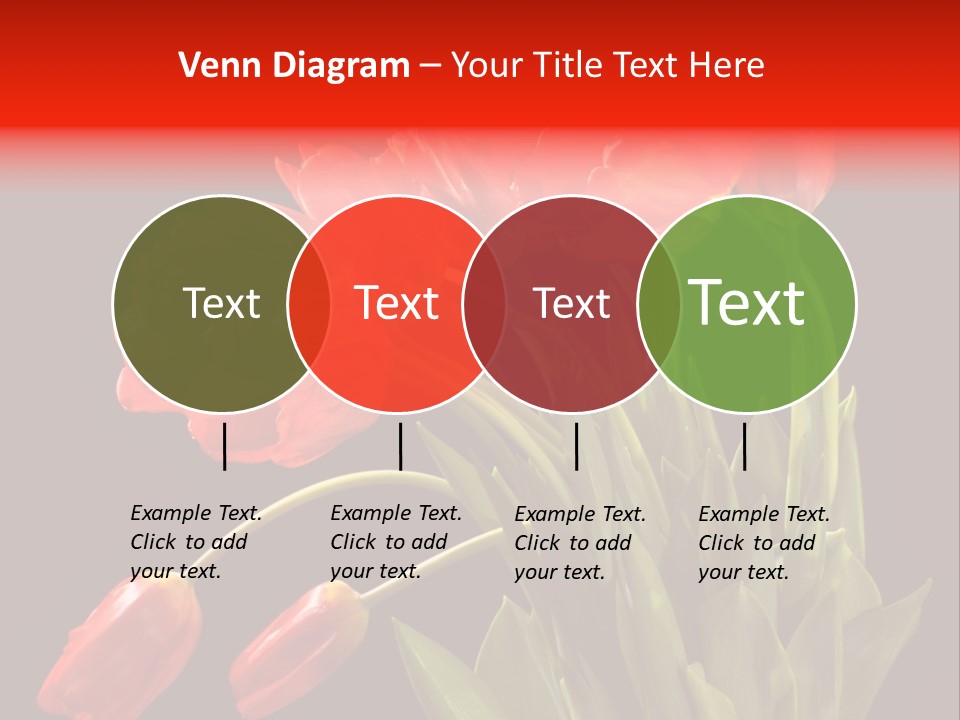 Venn Diagram – Your Title Text Here

Text

Text

Text

Text

Example Text. Click to add your text.

Example Text. Click to add your text.

Example Text. Click to add your text.

Example Text. Click to add your text.